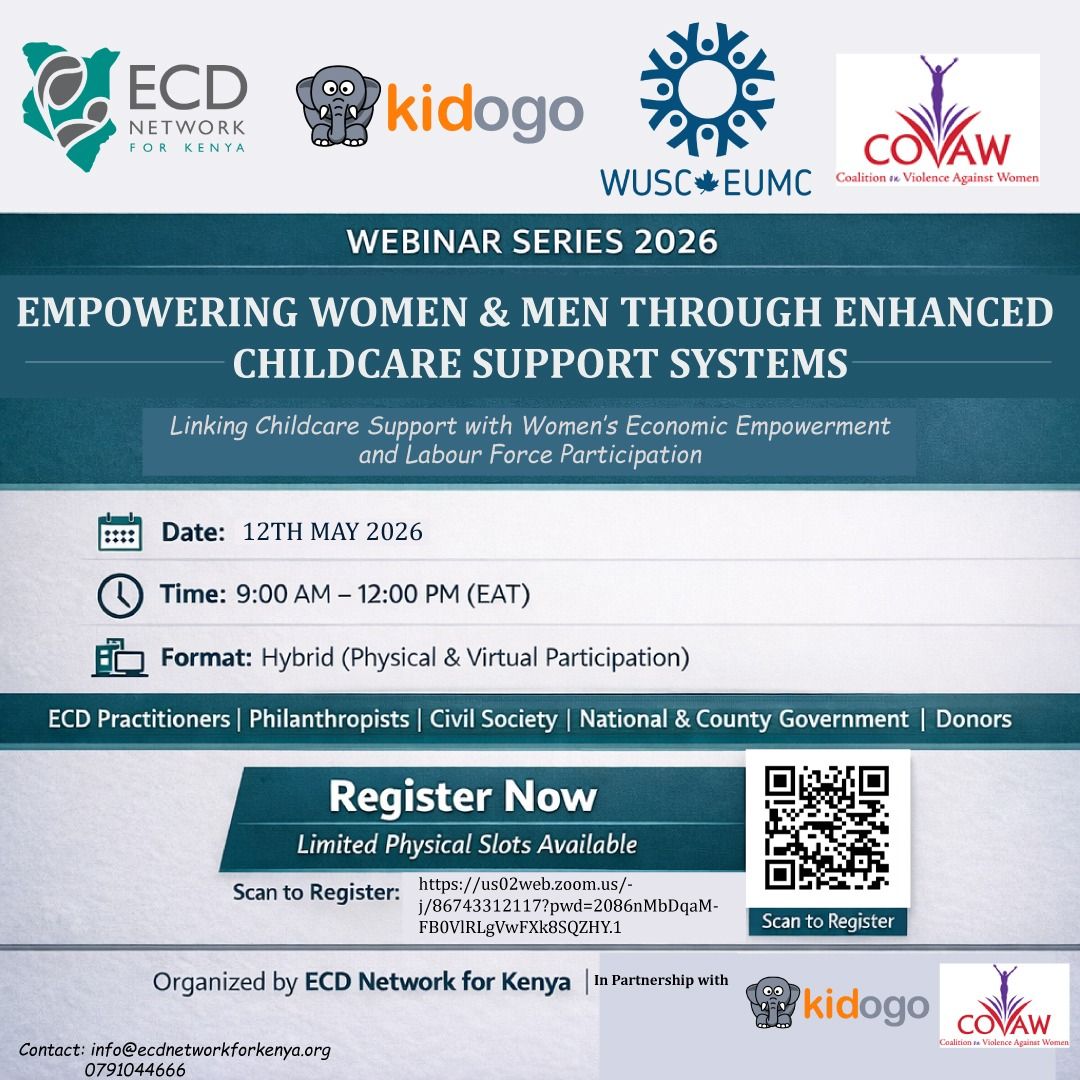 ECD NETWORK FOR KENYA

kidogo

WUSC EUMC

COVAW Coalition on Violence Against Women

WEBINAR SERIES 2026

EMPOWERING WOMEN & MEN THROUGH ENHANCED CHILDCARE SUPPORT SYSTEMS

Linking Childcare Support with Women's Economic Empowerment and Labour Force Participation

Date: 12TH MAY 2026

Time: 9:00 AM – 12:00 PM (EAT)

Format: Hybrid (Physical & Virtual Participation)

ECD Practitioners | Philanthropists | Civil Society | National & County Government | Donors

Register Now

Limited Physical Slots Available

Scan to Register: https://us02web.zoom.us/-j/86743312117?pwd=2086nMbDqaM-FB0VlRLgVwFXk8SQZHY.1

Scan to Register

Organized by ECD Network for Kenya | In Partnership with

kidogo

COVAW Coalition on Violence Against Women

Contact: info@ecdnetworkforkenya.org 0791044666